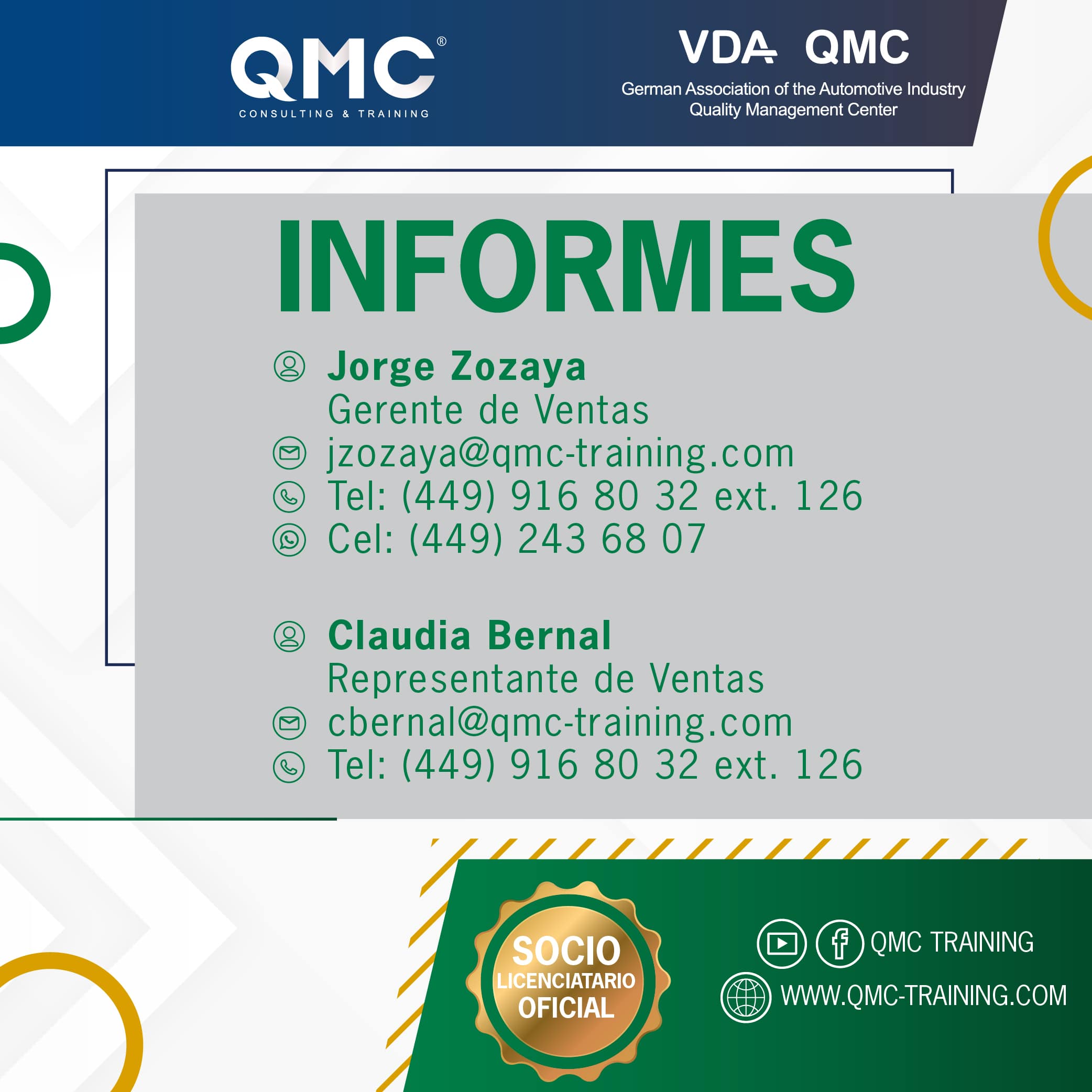 QMC®
CONSULTING & TRAINING

VDA QMC
German Association of the Automotive Industry
Quality Management Center

INFORMES

Jorge Zozaya
Gerente de Ventas
jzozaya@qmc-training.com
Tel: (449) 916 80 32 ext. 126
Cel: (449) 243 68 07

Claudia Bernal
Representante de Ventas
cbernal@qmc-training.com
Tel: (449) 916 80 32 ext. 126

SOCIO
LICENCIATARIO
OFICIAL

QMC TRAINING
WWW.QMC-TRAINING.COM